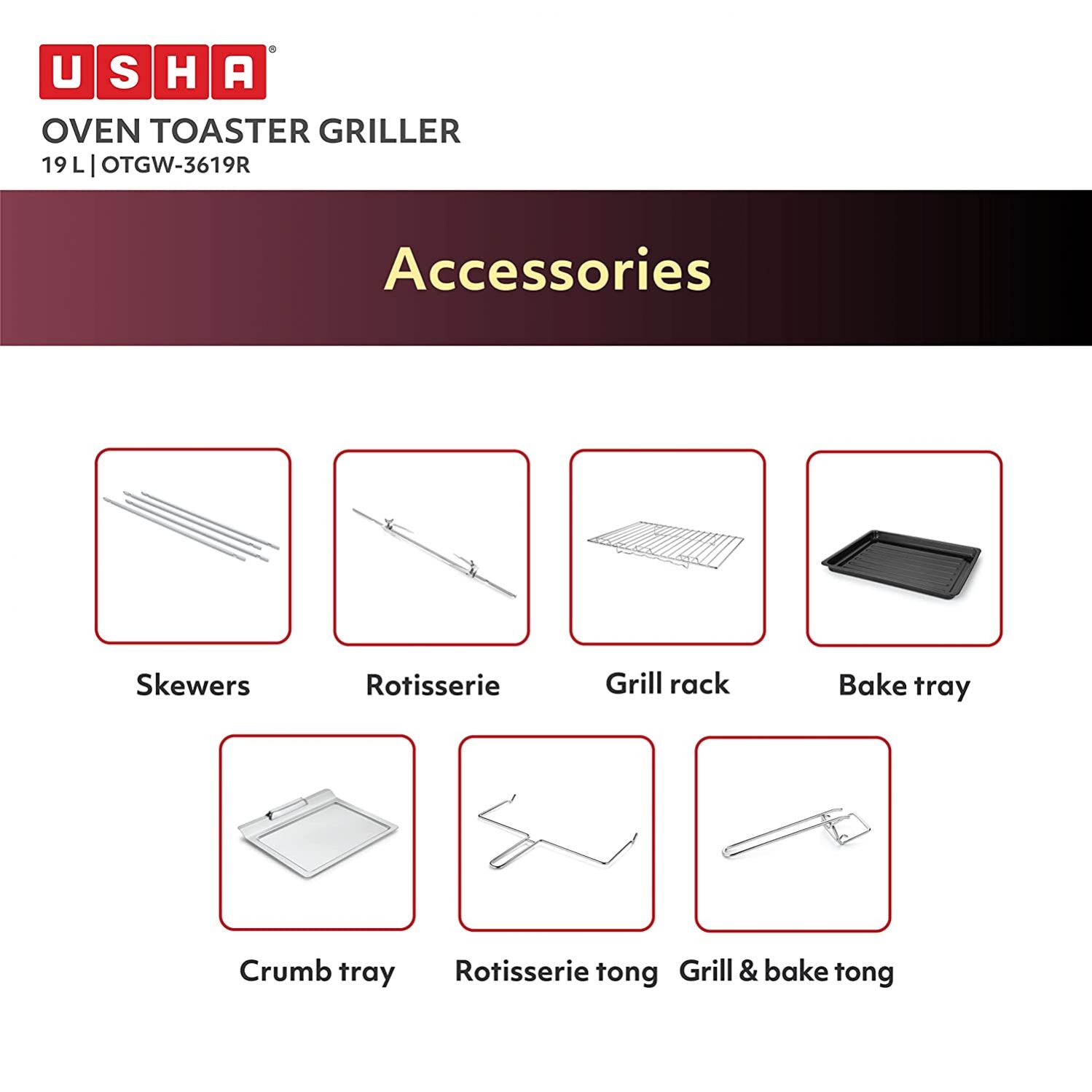 USHA®

OVEN TOASTER GRILLER
19 L | OTGW-3619R

Accessories

Skewers

Rotisserie

Grill rack

Bake tray

Crumb tray

Rotisserie tong

Grill & bake tong